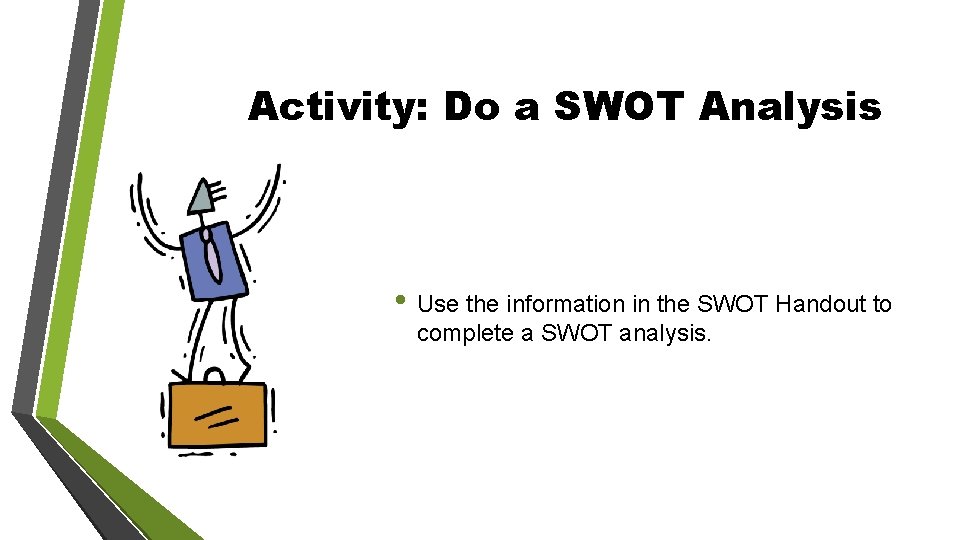 Activity: Do a SWOT Analysis

• Use the information in the SWOT Handout to complete a SWOT analysis.